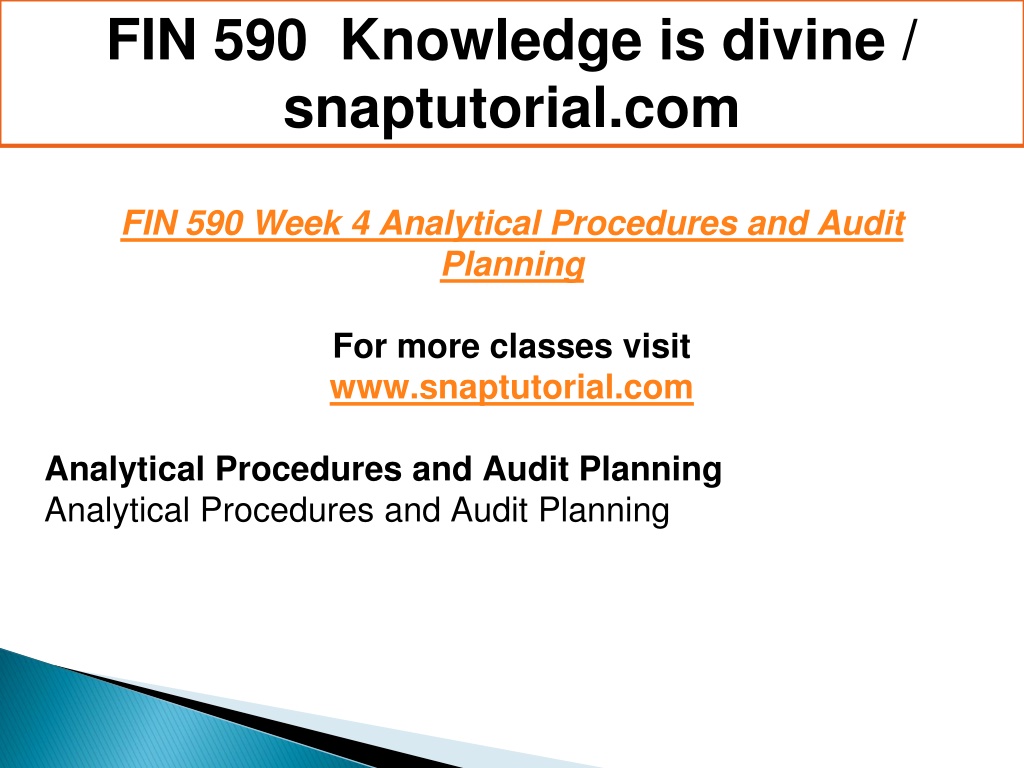 FIN 590 Knowledge is divine / snaptutorial.com

FIN 590 Week 4 Analytical Procedures and Audit Planning

For more classes visit
www.snaptutorial.com

Analytical Procedures and Audit Planning
Analytical Procedures and Audit Planning